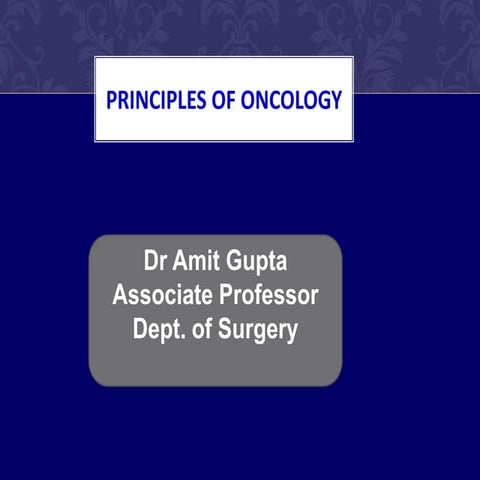 PRINCIPLES OF ONCOLOGY

Dr Amit Gupta
Associate Professor
Dept. of Surgery